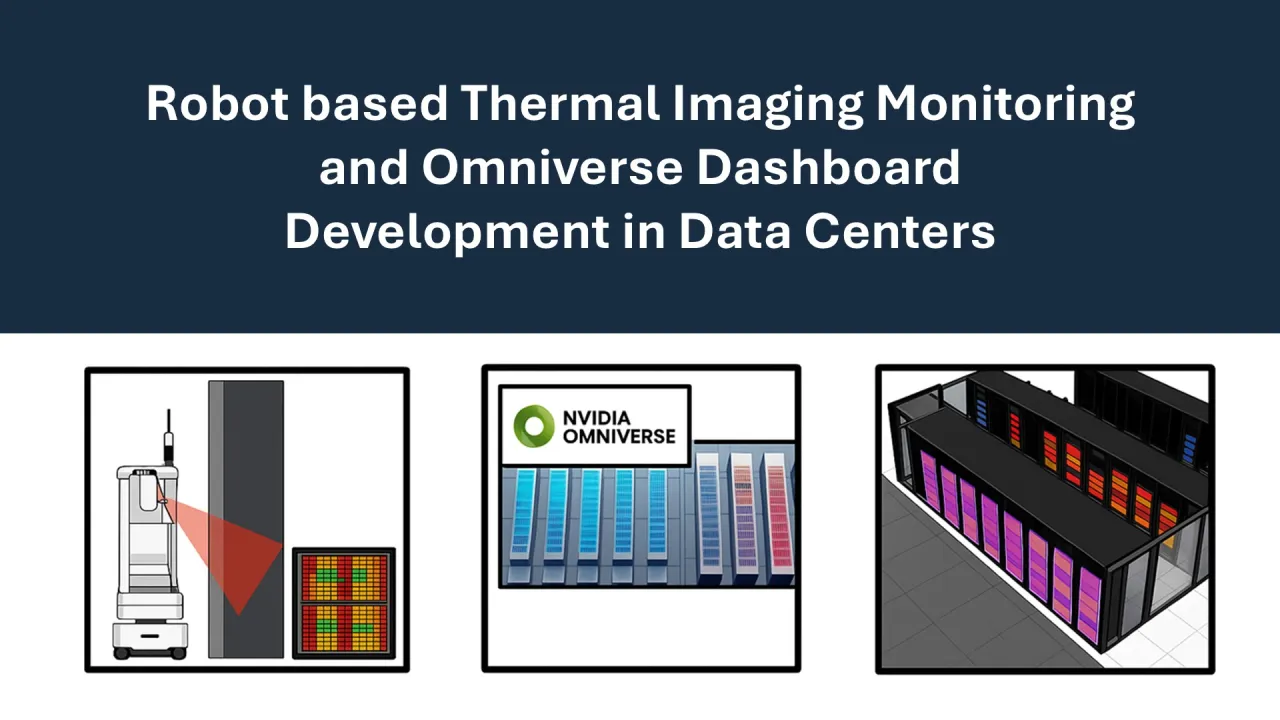 Robot based Thermal Imaging Monitoring and Omniverse Dashboard Development in Data Centers

NVIDIA OMNIVERSE